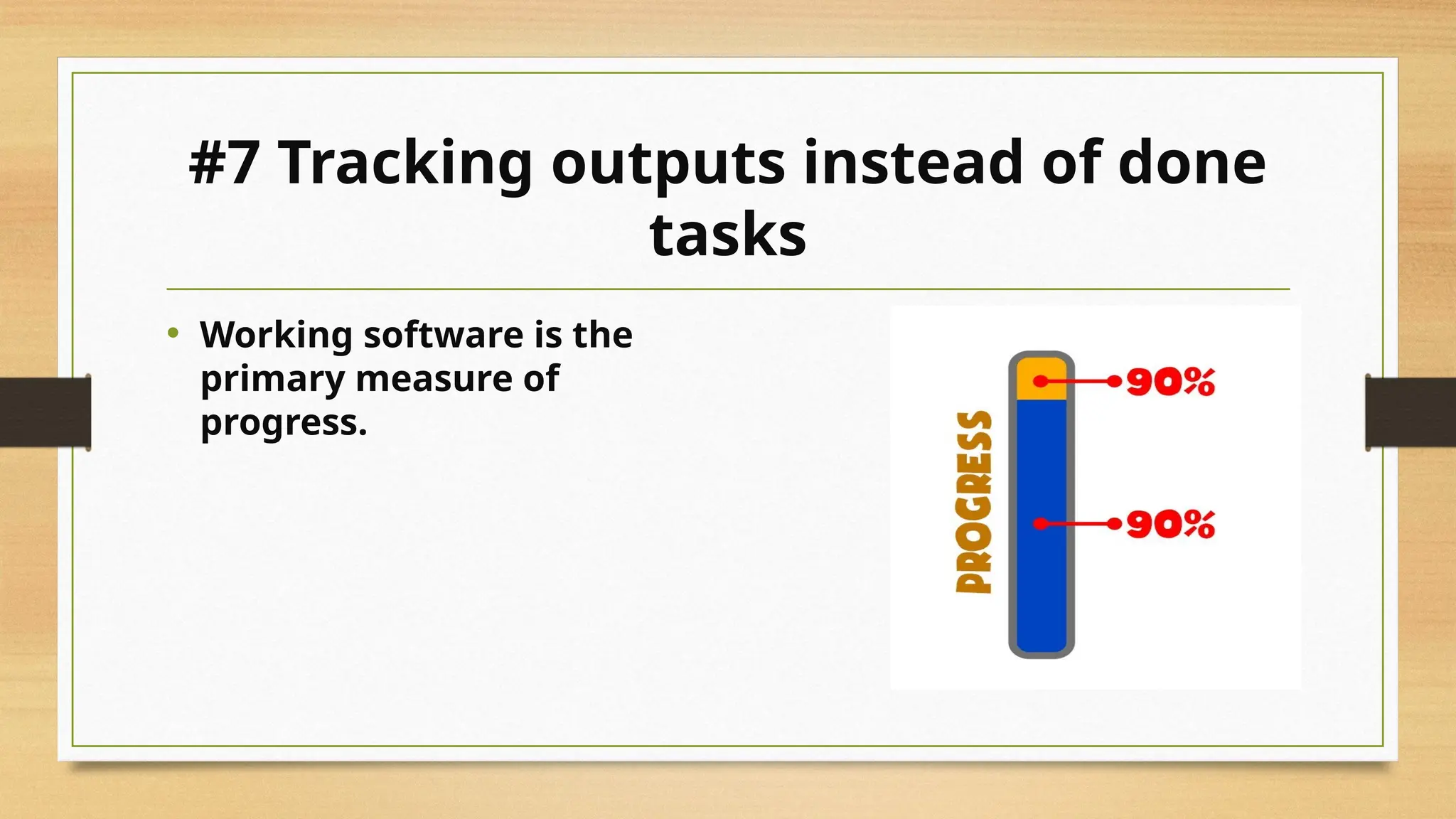 #7 Tracking outputs instead of done tasks

• Working software is the primary measure of progress.

PROGRESS
90%
90%